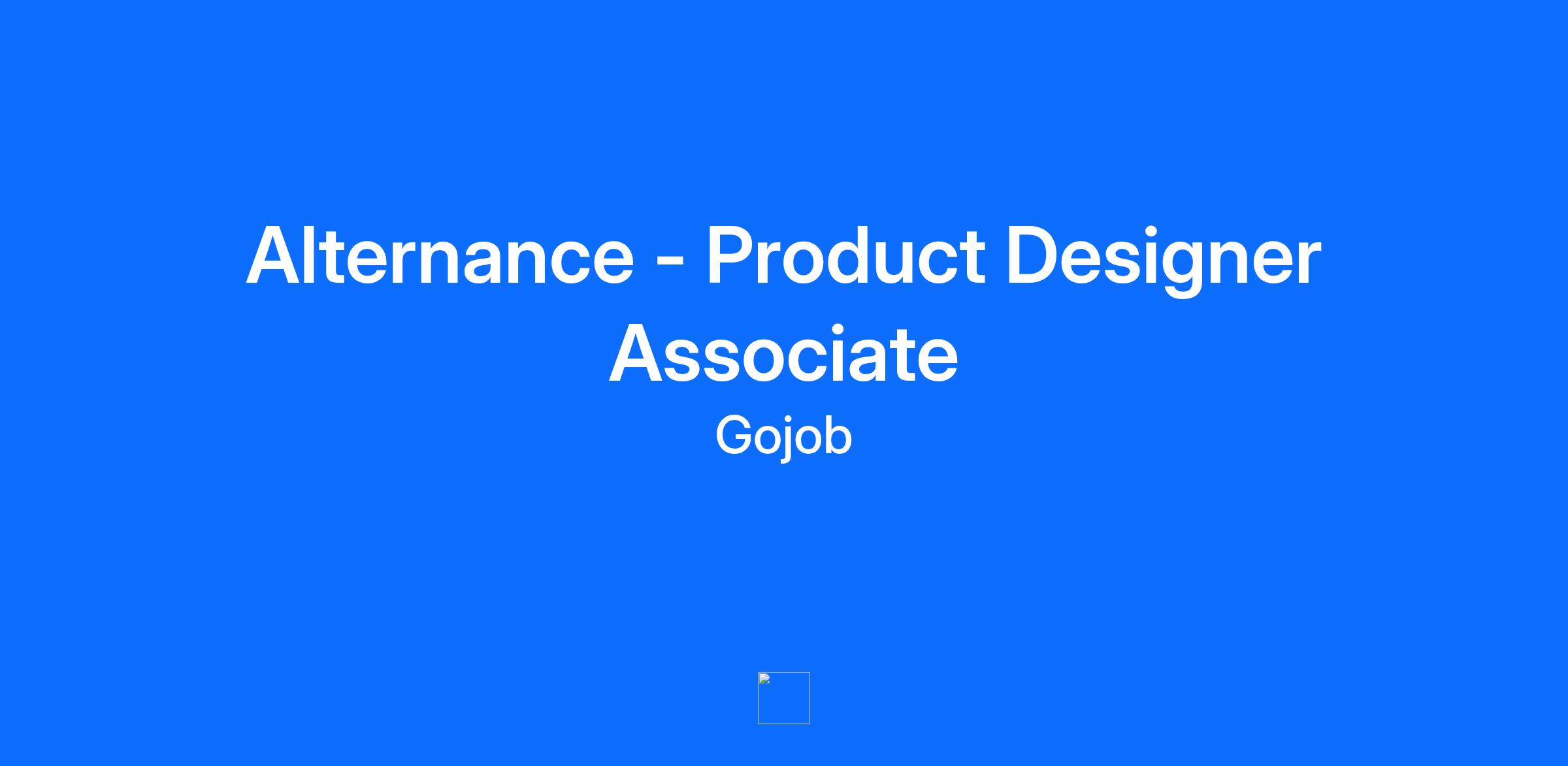 Alternance - Product Designer Associate

Gojob